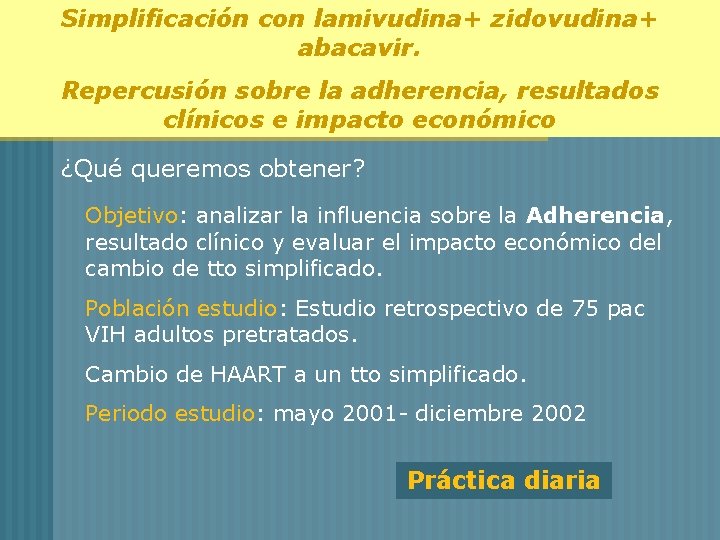 Simplificación con lamivudina+ zidovudina+ abacavir.

Repercusión sobre la adherencia, resultados clínicos e impacto económico

¿Qué queremos obtener?

Objetivo: analizar la influencia sobre la Adherencia, resultado clínico y evaluar el impacto económico del cambio de tto simplificado.

Población estudio: Estudio retrospectivo de 75 pac VIH adultos pretratados.

Cambio de HAART a un tto simplificado.

Periodo estudio: mayo 2001- diciembre 2002

Práctica diaria